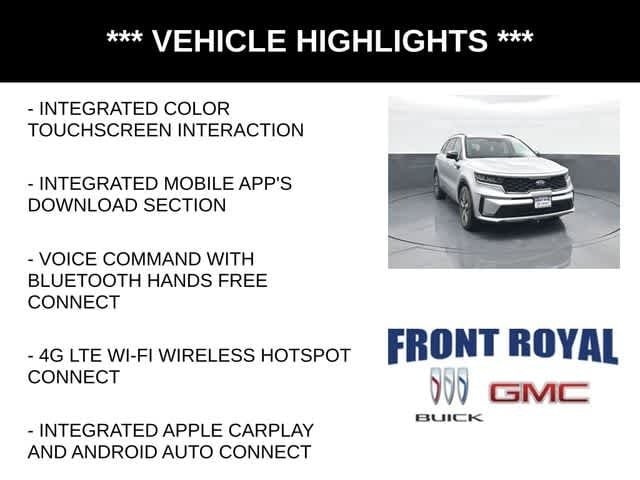 *** VEHICLE HIGHLIGHTS ***

- INTEGRATED COLOR TOUCHSCREEN INTERACTION

- INTEGRATED MOBILE APP'S DOWNLOAD SECTION

- VOICE COMMAND WITH BLUETOOTH HANDS FREE CONNECT

- 4G LTE WI-FI WIRELESS HOTSPOT CONNECT

- INTEGRATED APPLE CARPLAY AND ANDROID AUTO CONNECT

FRONT ROYAL

BUICK

GMC